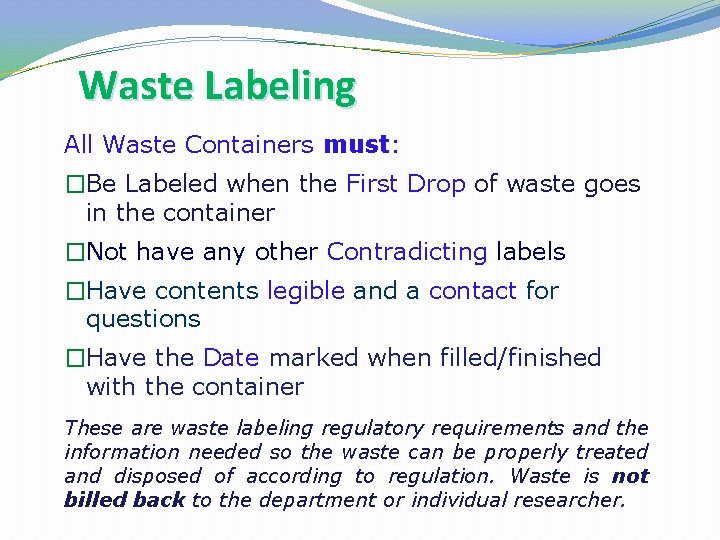 Waste Labeling

All Waste Containers must:

□Be Labeled when the First Drop of waste goes in the container

□Not have any other Contradicting labels

□Have contents legible and a contact for questions

□Have the Date marked when filled/finished with the container

These are waste labeling regulatory requirements and the information needed so the waste can be properly treated and disposed of according to regulation. Waste is not billed back to the department or individual researcher.